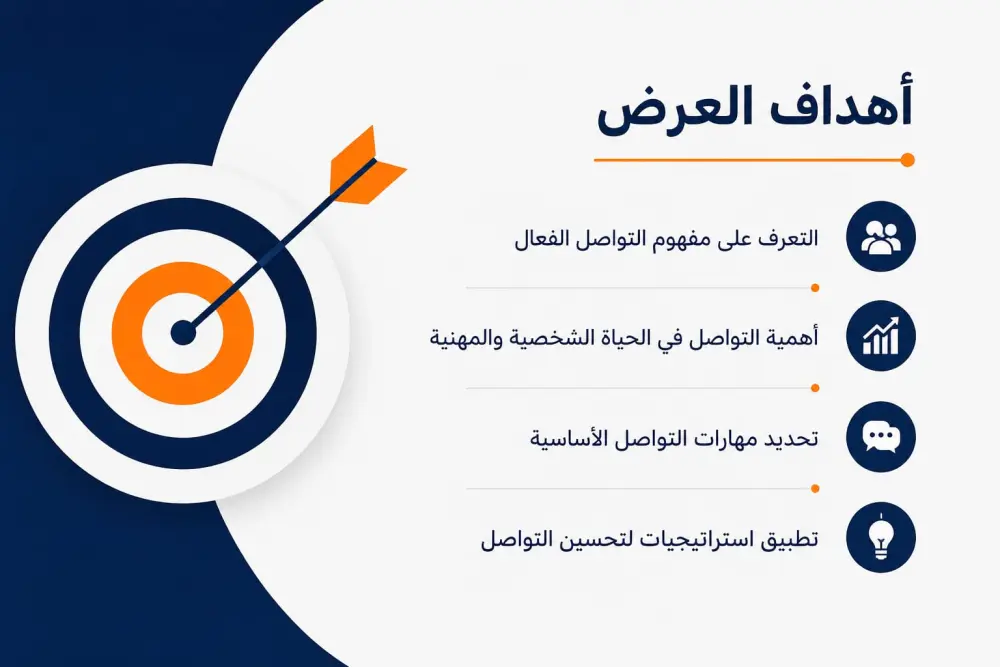 أهداف العرض

التعرف على مفهوم التواصل الفعال

أهمية التواصل في الحياة الشخصية والمهنية

تحديد مهارات التواصل الأساسية

تطبيق استراتيجيات لتحسين التواصل